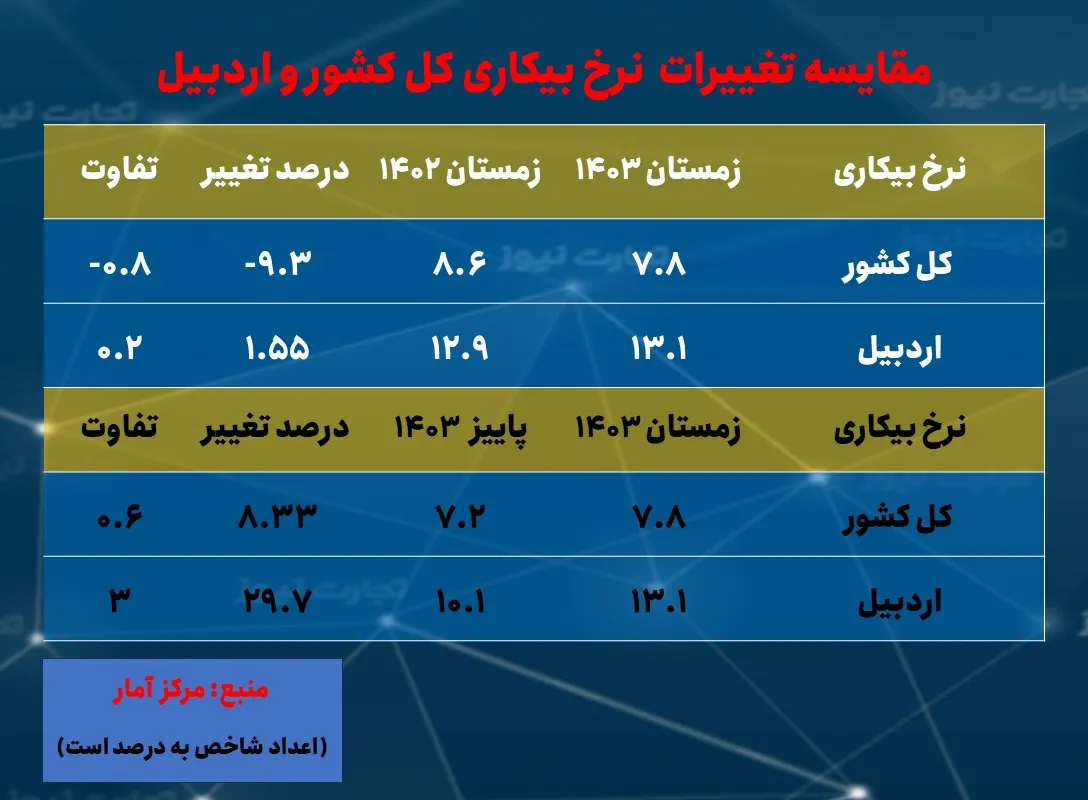 مقایسه تغییرات نرخ بیکاری کل کشور و اردبیل

| نرخ بیکاری | زمستان ۱۴۰۳ | زمستان ۱۴۰۲ | درصد تغییر | تفاوت |
|---|---|---|---|---|
| کل کشور | ۷.۸ | ۸.۶ | -۹.۳ | -۰.۸ |
| اردبیل | ۱۳.۱ | ۱۲.۹ | ۱.۵۵ | ۰.۲ |
| نرخ بیکاری | زمستان ۱۴۰۳ | پاییز ۱۴۰۳ | درصد تغییر | تفاوت |
| کل کشور | ۷.۸ | ۷.۲ | ۸.۳۳ | ۰.۶ |
| اردبیل | ۱۳.۱ | ۱۰.۱ | ۲۹.۷ | ۳ |

منبع: مرکز آمار
(اعداد شاخص به درصد است)

تجارت نیوز